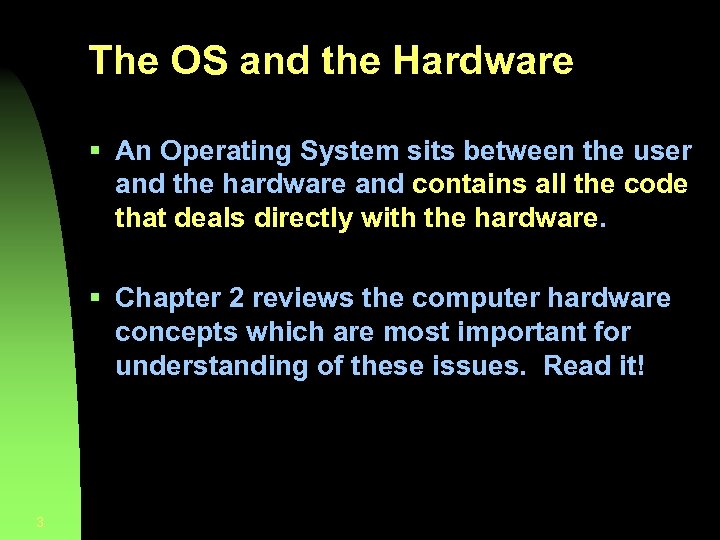 The OS and the Hardware

▪ An Operating System sits between the user and the hardware and contains all the code that deals directly with the hardware.

▪ Chapter 2 reviews the computer hardware concepts which are most important for understanding of these issues.  Read it!

3